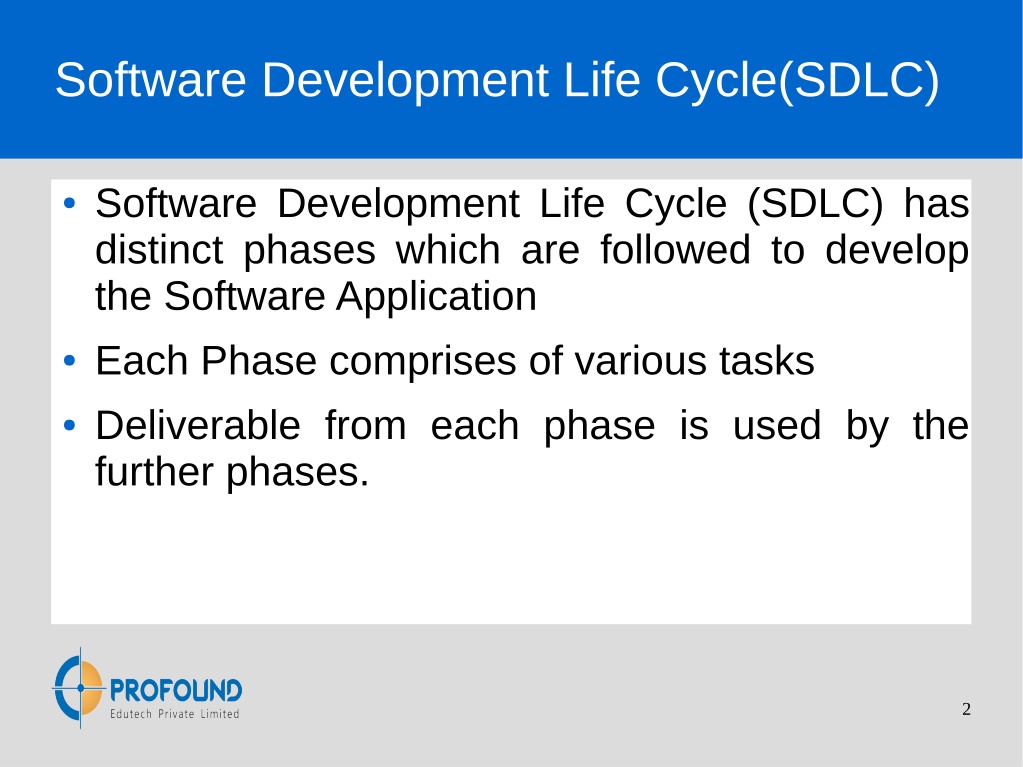 Software Development Life Cycle(SDLC)

• Software Development Life Cycle (SDLC) has distinct phases which are followed to develop the Software Application

• Each Phase comprises of various tasks

• Deliverable from each phase is used by the further phases.

PROFOUND
Edutech Private Limited

2